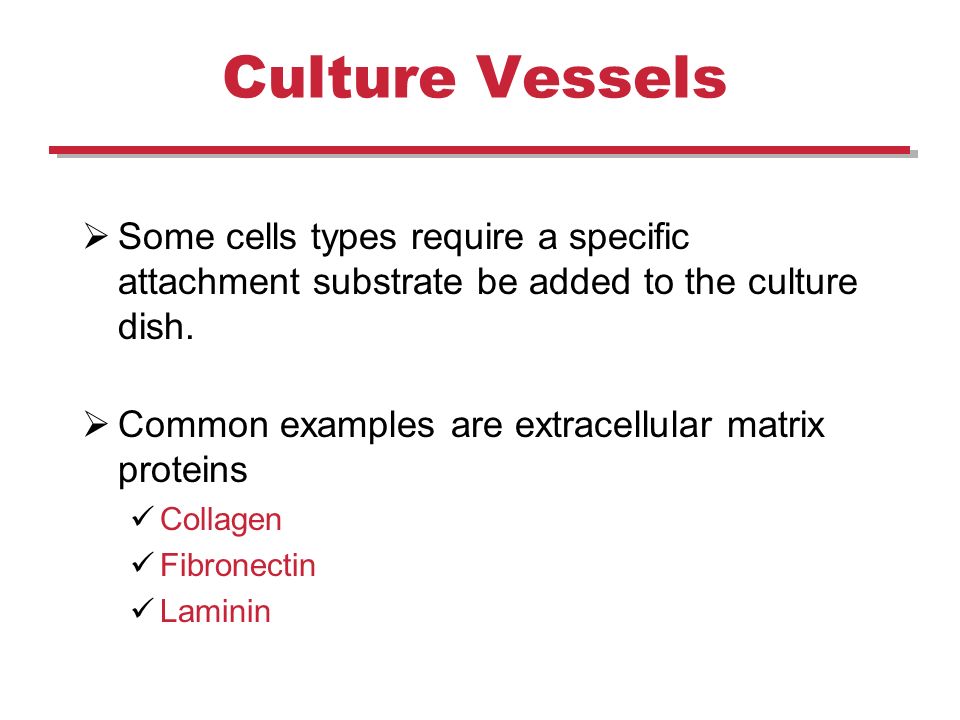 Culture Vessels

➢ Some cells types require a specific attachment substrate be added to the culture dish.

➢ Common examples are extracellular matrix proteins

✓ Collagen
✓ Fibronectin
✓ Laminin